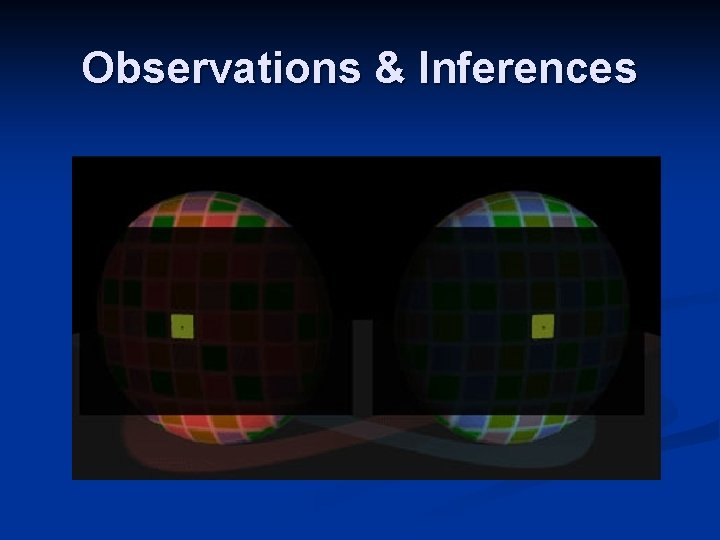 Observations & Inferences